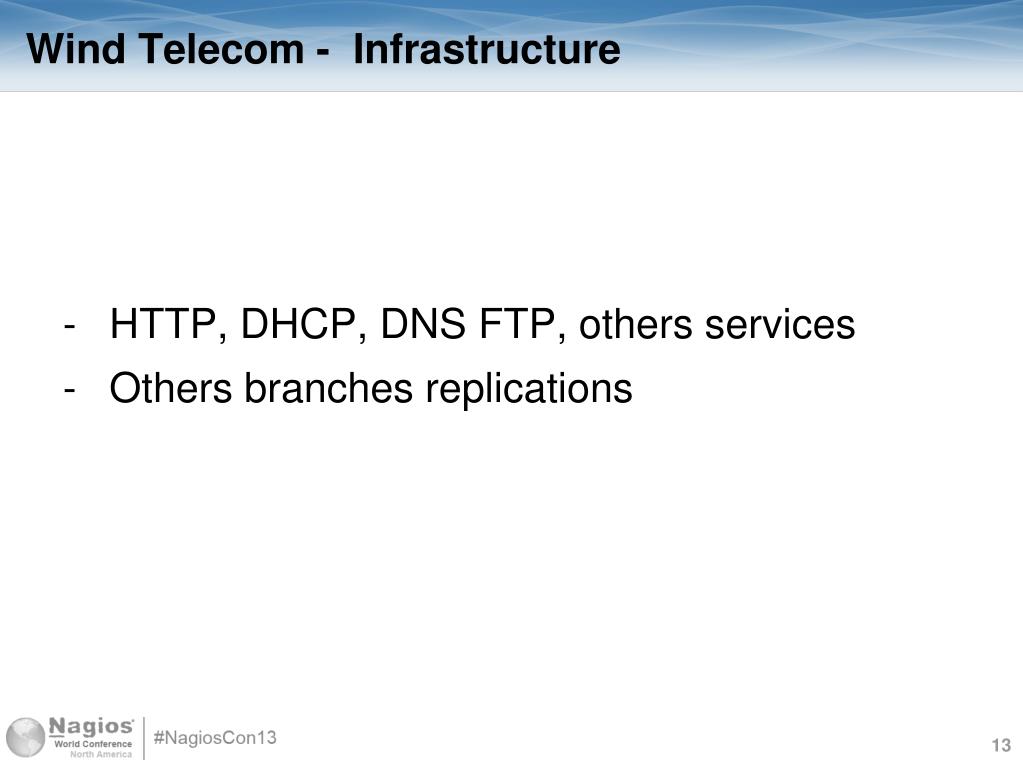 Wind Telecom - Infrastructure

- HTTP, DHCP, DNS FTP, others services
- Others branches replications

Nagios World Conference North America

#NagiosCon13

13